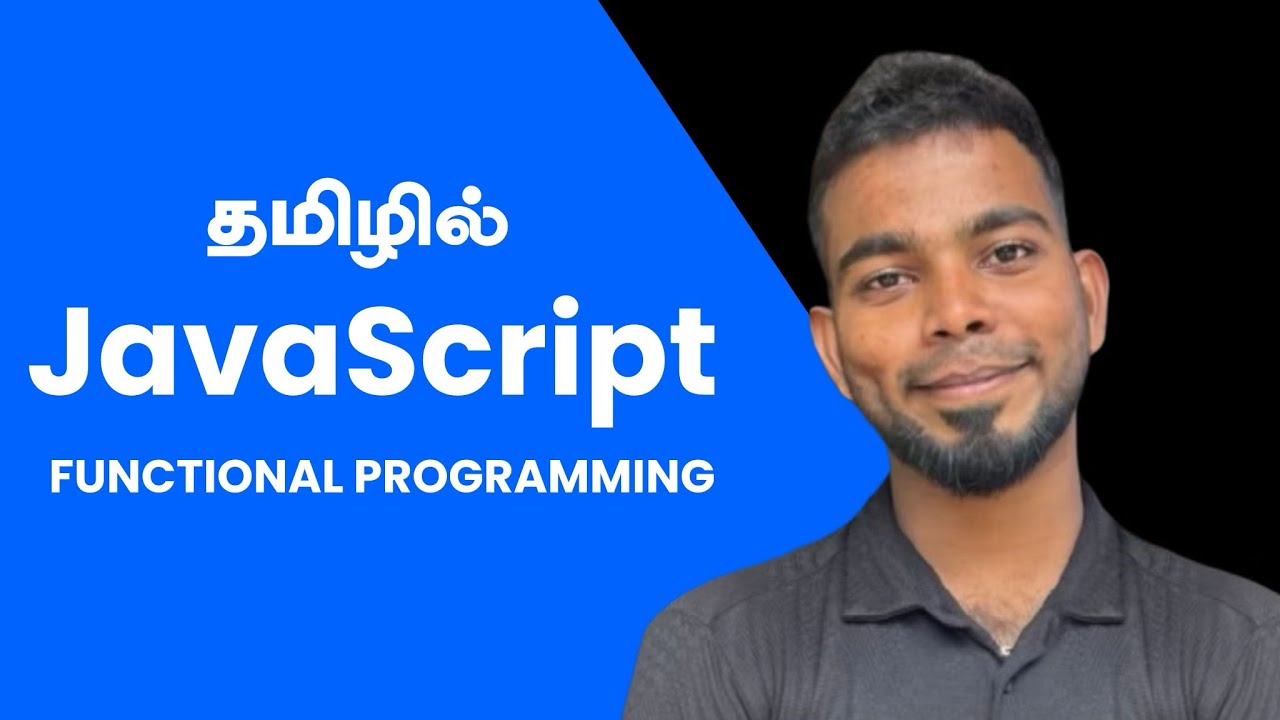 தமிழில்

JavaScript

FUNCTIONAL PROGRAMMING